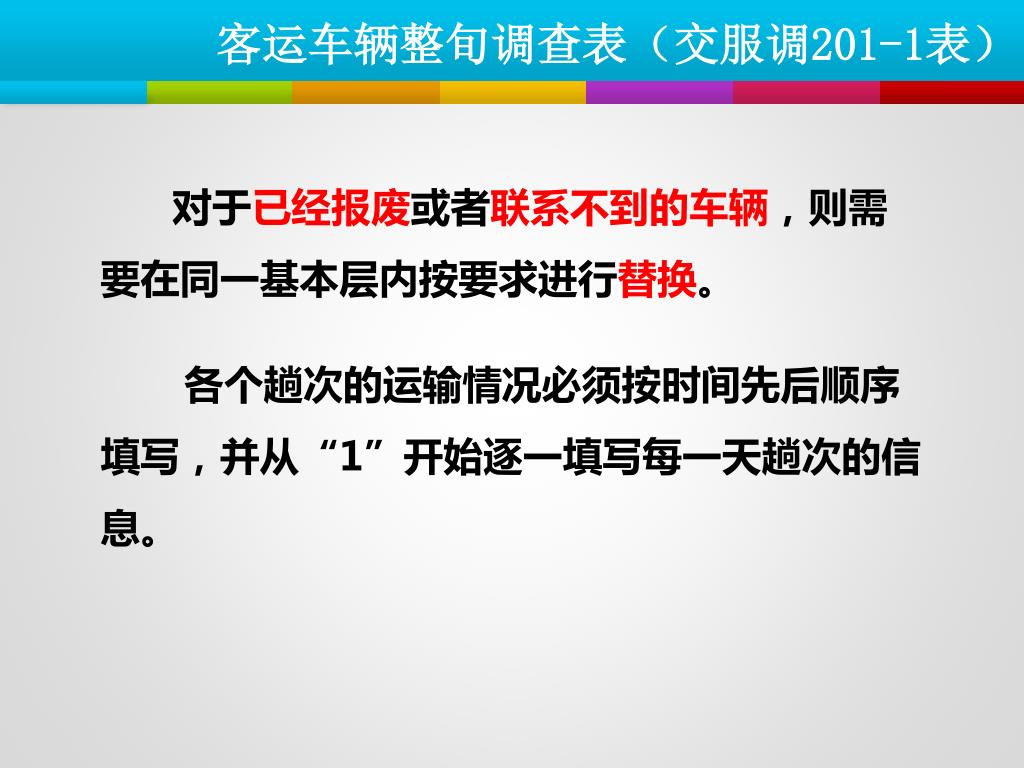 客运车辆整旬调查表（交服调201-1表）

对于已经报废或者联系不到的车辆，则需要在同一基本层内按要求进行替换。

各个趟次的运输情况必须按时间先后顺序填写，并从“1”开始逐一填写每一天趟次的信息。